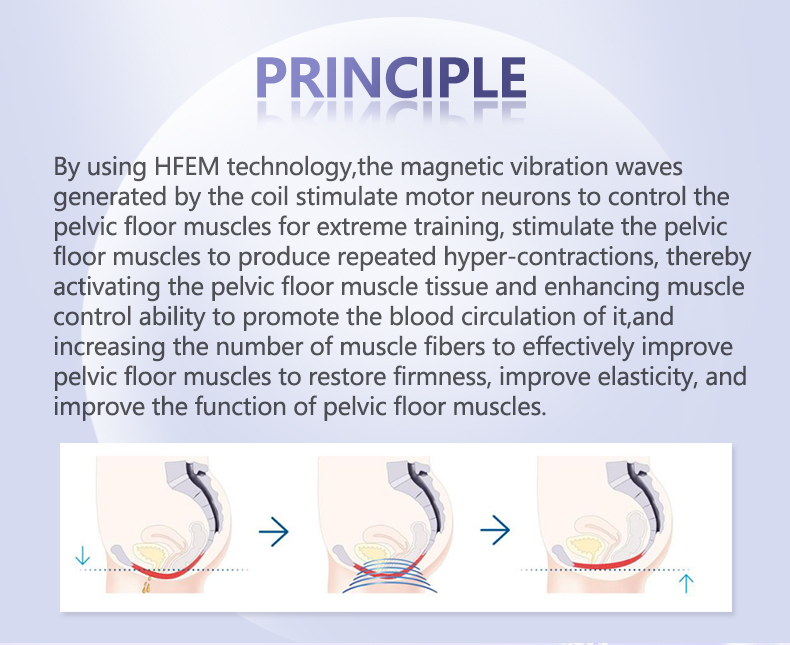 PRINCIPLE

By using HFEM technology,the magnetic vibration waves generated by the coil stimulate motor neurons to control the pelvic floor muscles for extreme training, stimulate the pelvic floor muscles to produce repeated hyper-contractions, thereby activating the pelvic floor muscle tissue and enhancing muscle control ability to promote the blood circulation of it,and increasing the number of muscle fibers to effectively improve pelvic floor muscles to restore firmness, improve elasticity, and improve the function of pelvic floor muscles.